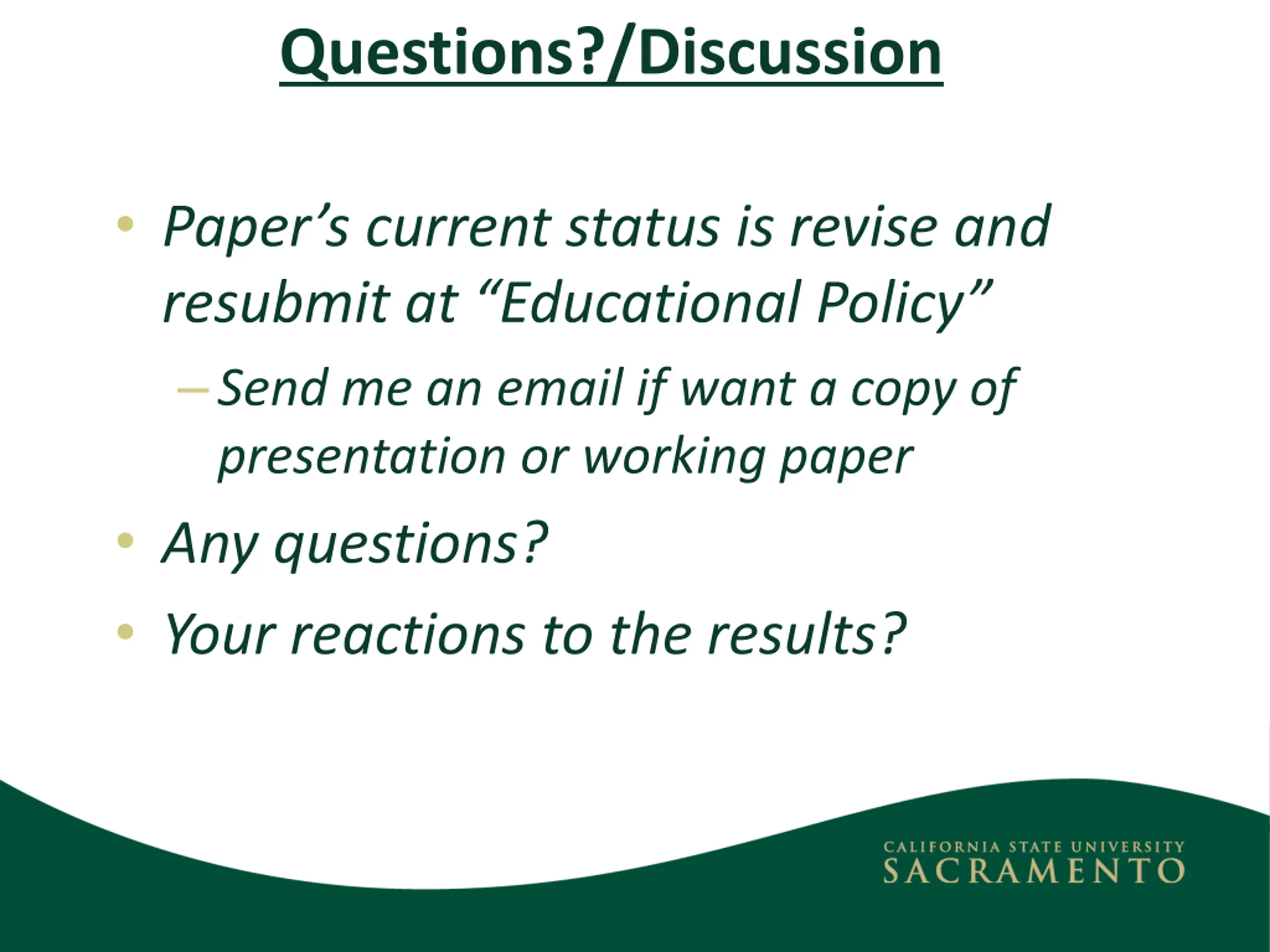 Questions?/Discussion

• Paper's current status is revise and resubmit at "Educational Policy"

– Send me an email if want a copy of presentation or working paper

• Any questions?

• Your reactions to the results?

CALIFORNIA STATE UNIVERSITY
SACRAMENTO